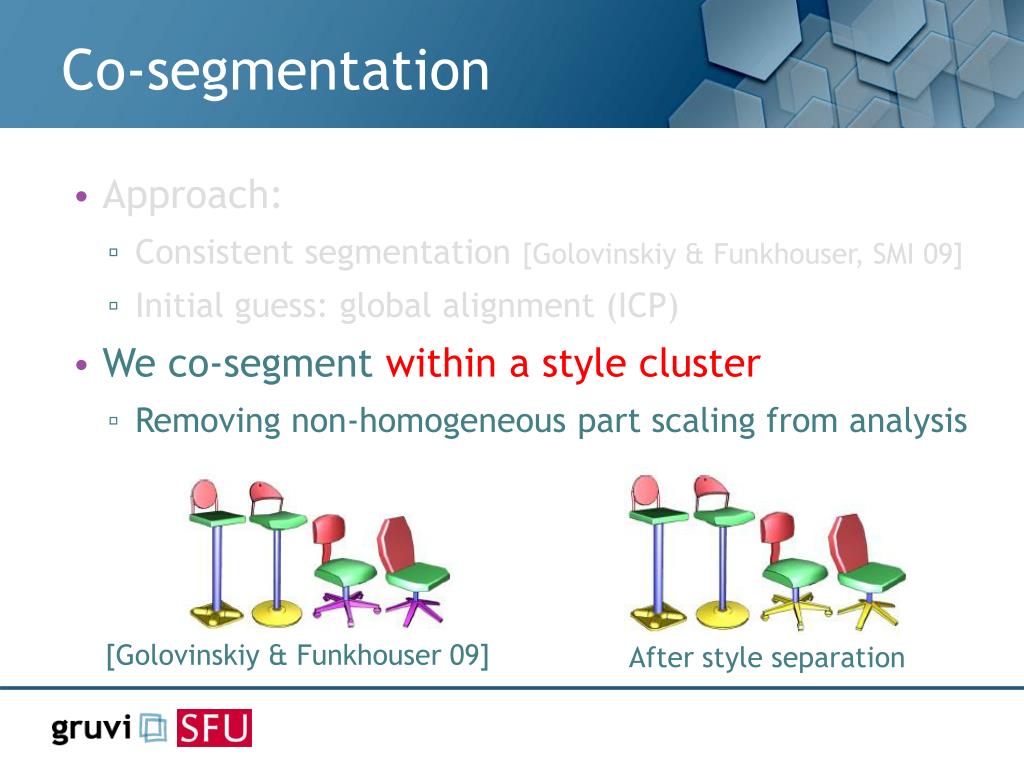 Co-segmentation

• Approach:
▫ Consistent segmentation [Golovinskiy & Funkhouser, SMI 09]
▫ Initial guess: global alignment (ICP)
• We co-segment within a style cluster
▫ Removing non-homogeneous part scaling from analysis

[Golovinskiy & Funkhouser 09]

After style separation

gruvi SFU